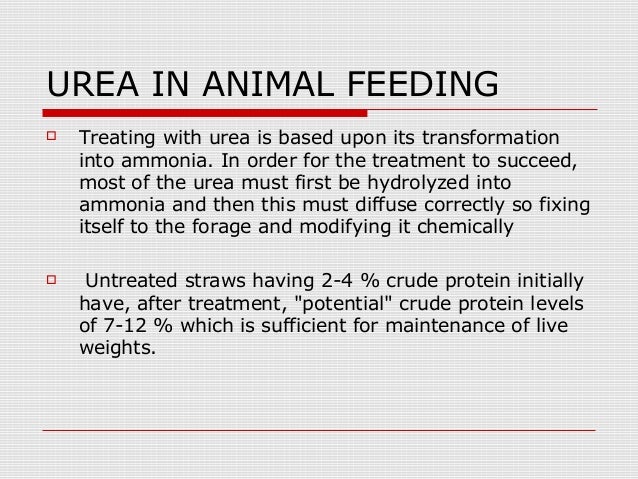 UREA IN ANIMAL FEEDING

Treating with urea is based upon its transformation into ammonia. In order for the treatment to succeed, most of the urea must first be hydrolyzed into ammonia and then this must diffuse correctly so fixing itself to the forage and modifying it chemically

Untreated straws having 2-4 % crude protein initially have, after treatment, "potential" crude protein levels of 7-12 % which is sufficient for maintenance of live weights.